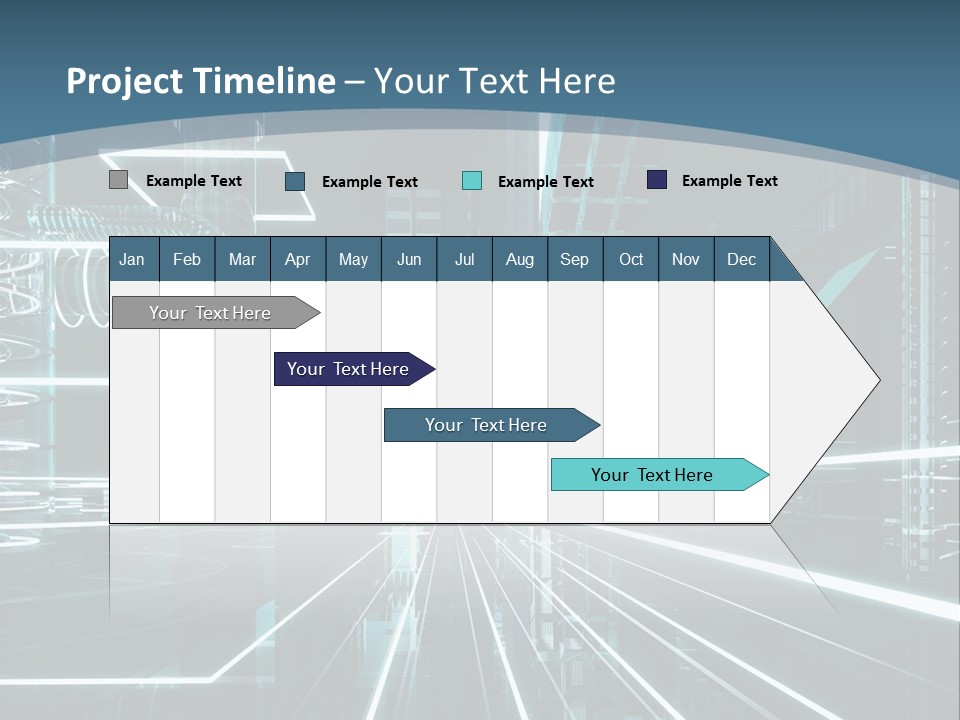 Project Timeline – Your Text Here

Example Text
Example Text
Example Text
Example Text

| Jan | Feb | Mar | Apr | May | Jun | Jul | Aug | Sep | Oct | Nov | Dec |
|---|---|---|---|---|---|---|---|---|---|---|---|

Your Text Here
Your Text Here
Your Text Here
Your Text Here